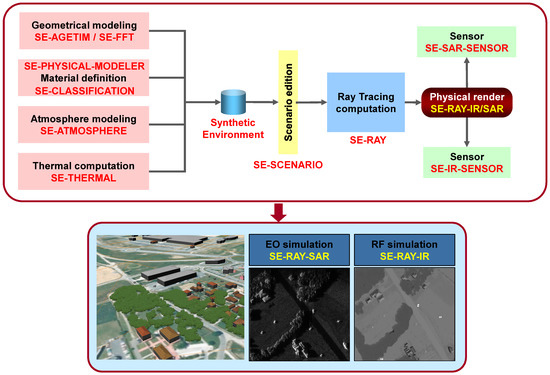 Geometrical modeling
SE-AGETIM / SE-FFT

SE-PHYSICAL-MODELER
Material definition
SE-CLASSIFICATION

Atmosphere modeling
SE-ATMOSPHERE

Thermal computation
SE-THERMAL

Synthetic Environment

Scenario edition

SE-SCENARIO

Ray Tracing computation

SE-RAY

Sensor
SE-SAR-SENSOR

Physical render
SE-RAY-IR/SAR

Sensor
SE-IR-SENSOR

EO simulation
SE-RAY-SAR

RF simulation
SE-RAY-IR